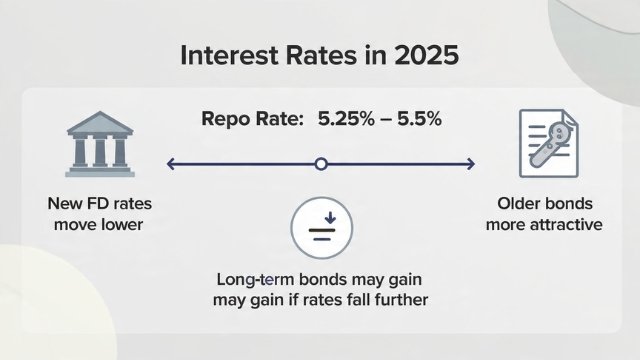 Interest Rates in 2025

Repo Rate: 5.25% – 5.5%

New FD rates move lower

Older bonds more attractive

Long-term bonds may gain may gain if rates fall further